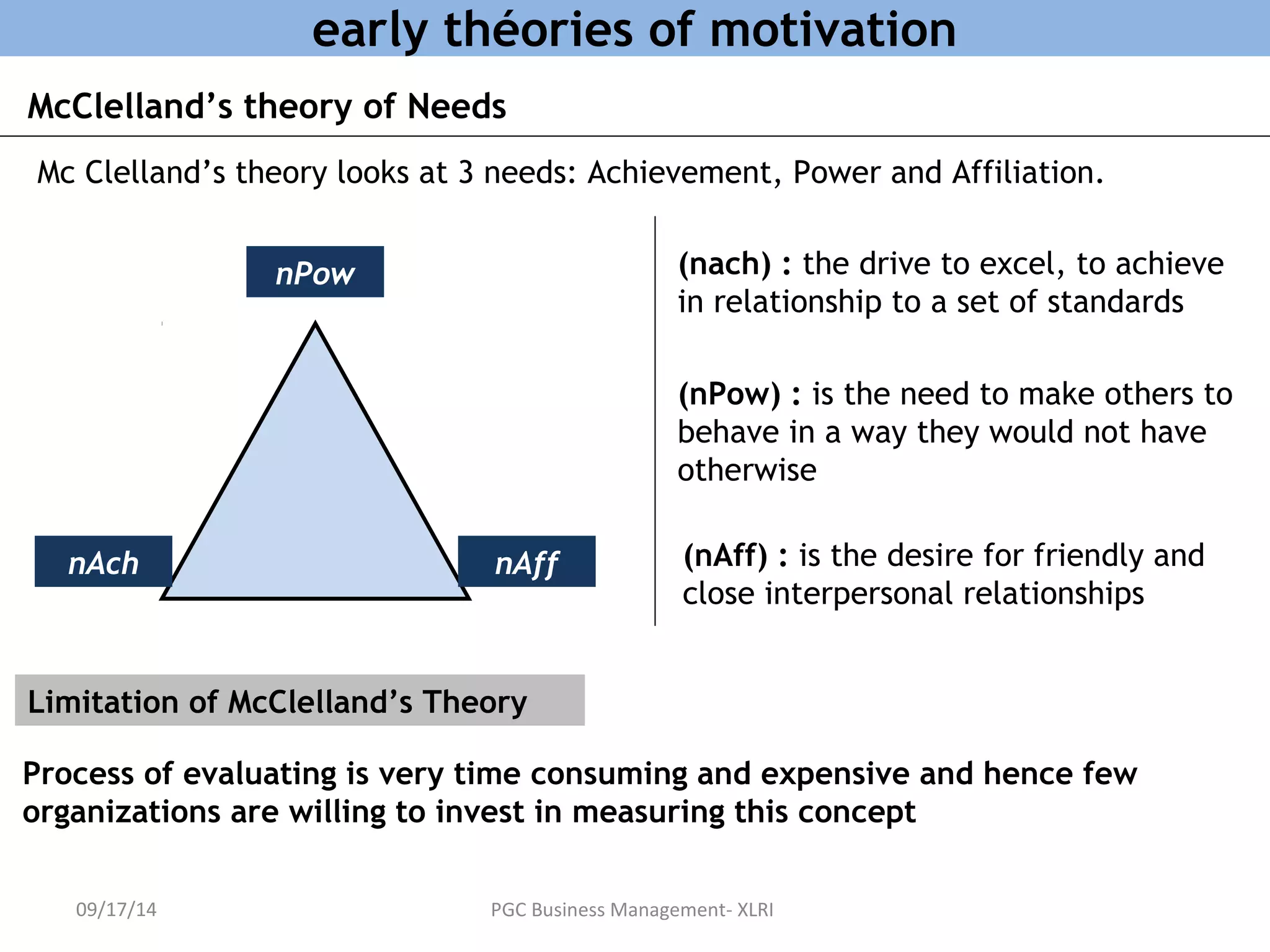 early théories of motivation

McClelland’s theory of Needs

Mc Clelland’s theory looks at 3 needs: Achievement, Power and Affiliation.

nPow

nAch

nAff

(nach) : the drive to excel, to achieve in relationship to a set of standards

(nPow) : is the need to make others to behave in a way they would not have otherwise

(nAff) : is the desire for friendly and close interpersonal relationships

Limitation of McClelland’s Theory

Process of evaluating is very time consuming and expensive and hence few organizations are willing to invest in measuring this concept

09/17/14

PGC Business Management- XLRI